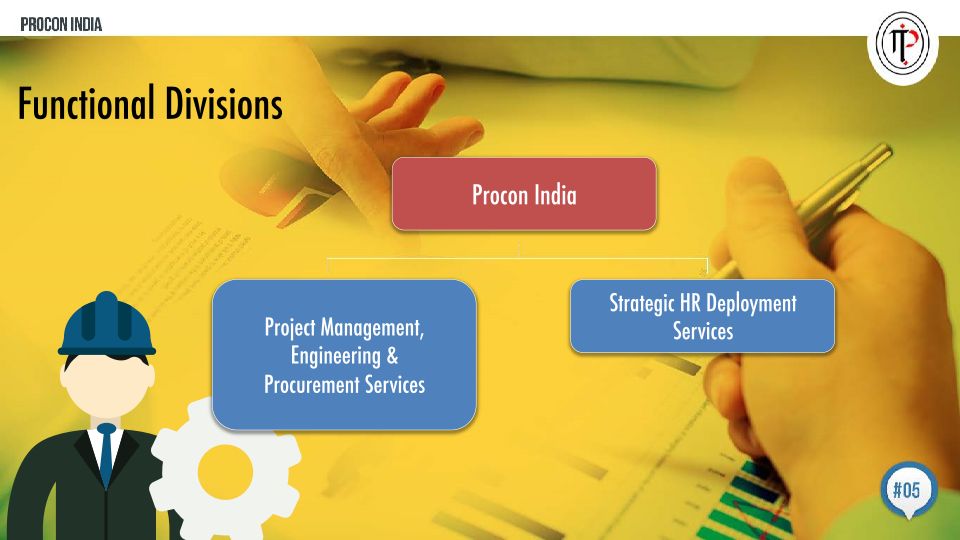 PROCON INDIA

Functional Divisions

Procon India

Project Management, Engineering & Procurement Services

Strategic HR Deployment Services

#05